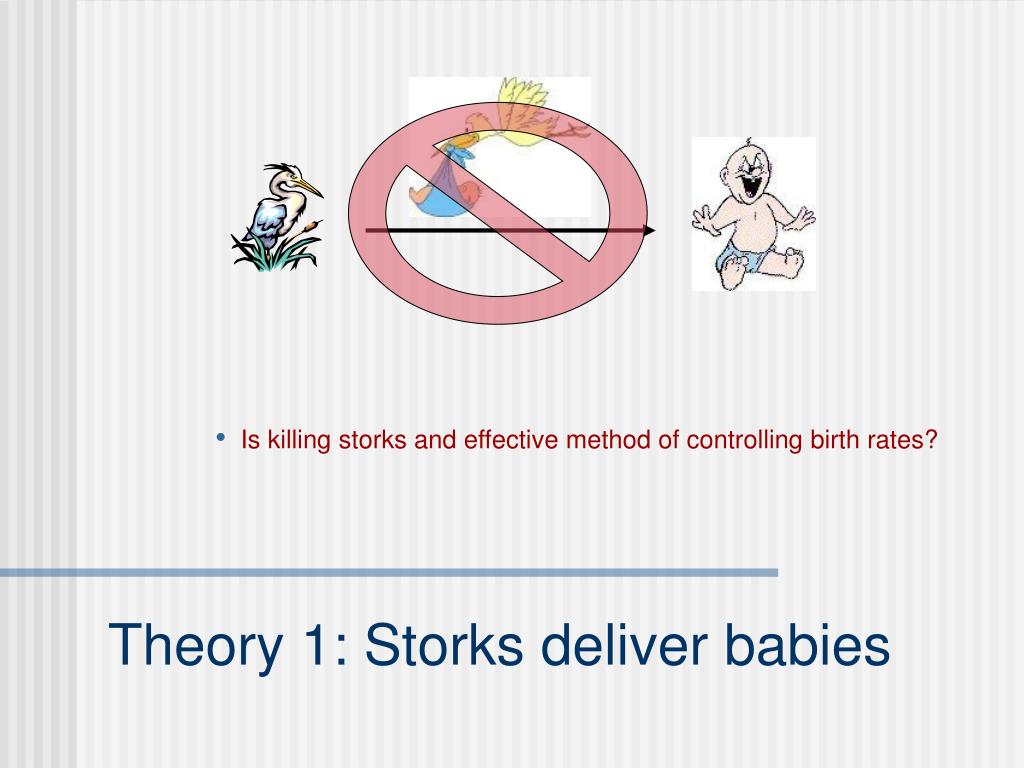 • Is killing storks and effective method of controlling birth rates?

Theory 1: Storks deliver babies